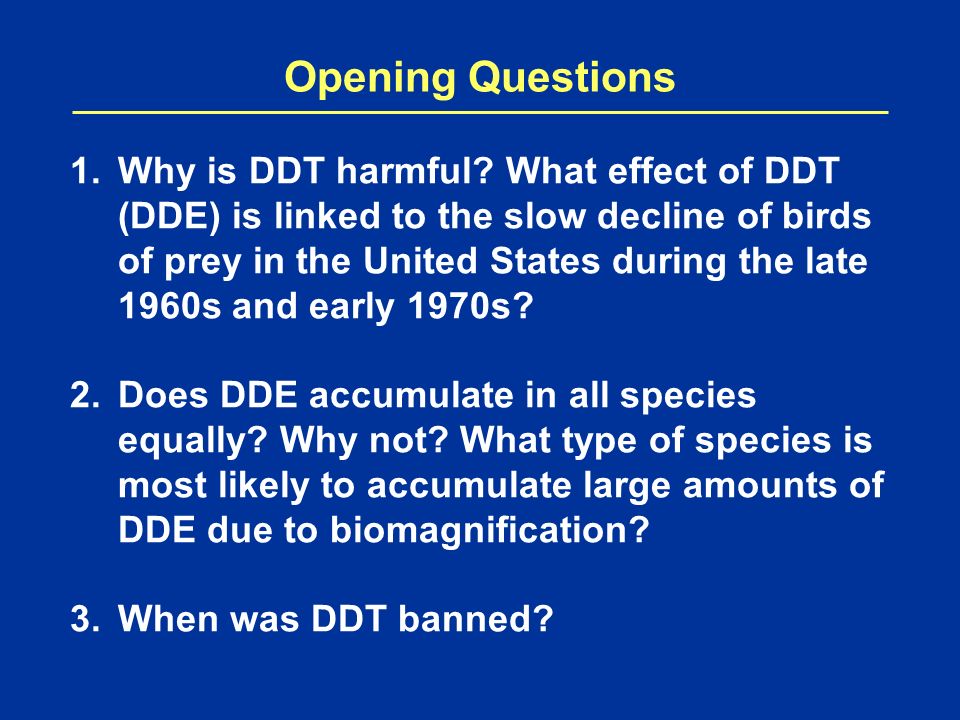 Opening Questions

1. Why is DDT harmful? What effect of DDT (DDE) is linked to the slow decline of birds of prey in the United States during the late 1960s and early 1970s?

2. Does DDE accumulate in all species equally? Why not? What type of species is most likely to accumulate large amounts of DDE due to biomagnification?

3. When was DDT banned?